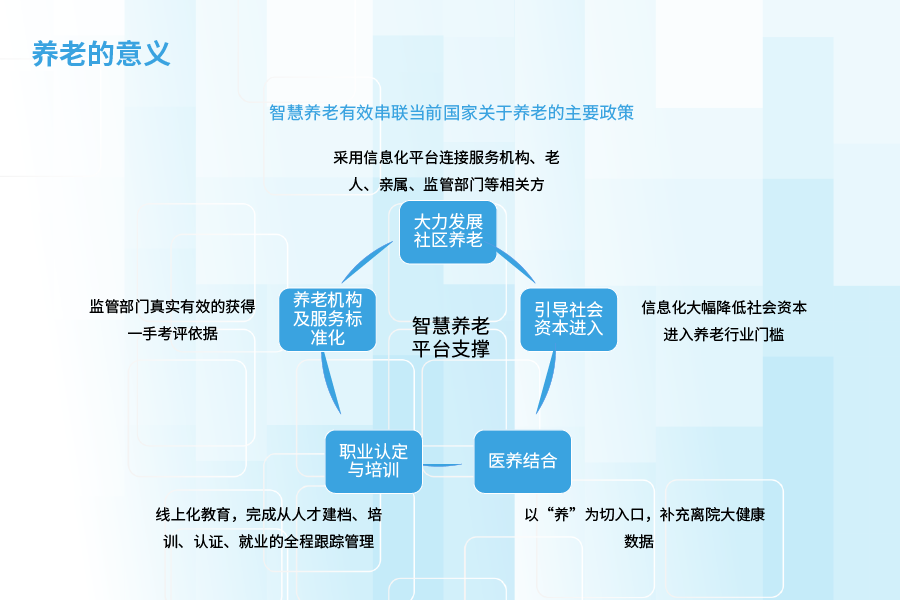 养老的意义

智慧养老有效串联当前国家关于养老的主要政策

采用信息化平台连接服务机构、老人、亲属、监管部门等相关方

大力发展社区养老

监管部门真实有效的获得一手考评依据

养老机构及服务标准化

智慧养老平台支撑

引导社会资本进入

信息化大幅降低社会资本进入养老行业门槛

职业认定与培训

医养结合

线上化教育，完成从人才建档、培训、认证、就业的全程跟踪管理

以“养”为切入口，补充离院大健康数据